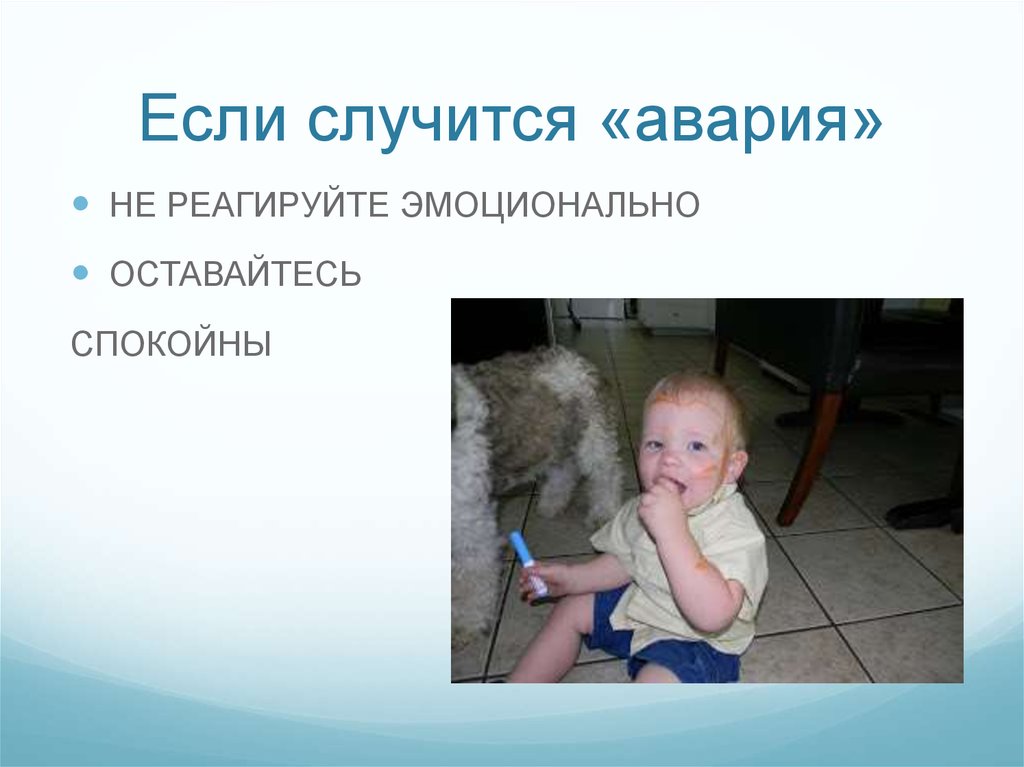 Если случится «авария»

НЕ РЕАГИРУЙТЕ ЭМОЦИОНАЛЬНО

ОСТАВАЙТЕСЬ

СПОКОЙНЫ